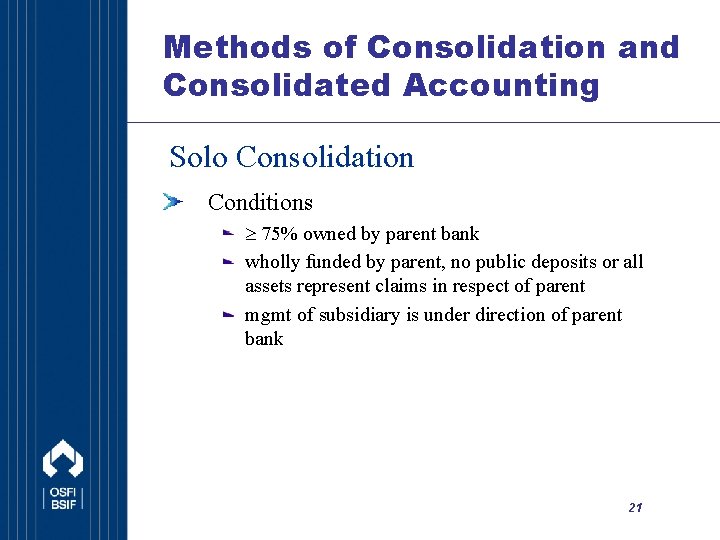 Methods of Consolidation and Consolidated Accounting

Solo Consolidation

Conditions

$\geq$ 75% owned by parent bank

wholly funded by parent, no public deposits or all assets represent claims in respect of parent

mgmt of subsidiary is under direction of parent bank

OSFI
BSIF

21